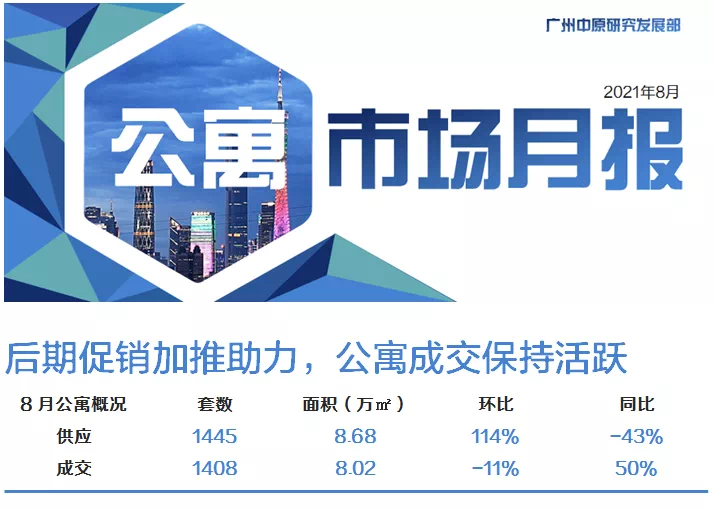 广州中原研究发展部

2021年8月

公寓 市场月报

后期促销加推助力，公寓成交保持活跃

| 8月公寓概况 | 套数 | 面积（万㎡） | 环比 | 同比 |
|---|---|---|---|---|
| 供应 | 1445 | 8.68 | 114% | -43% |
| 成交 | 1408 | 8.02 | -11% | 50% |